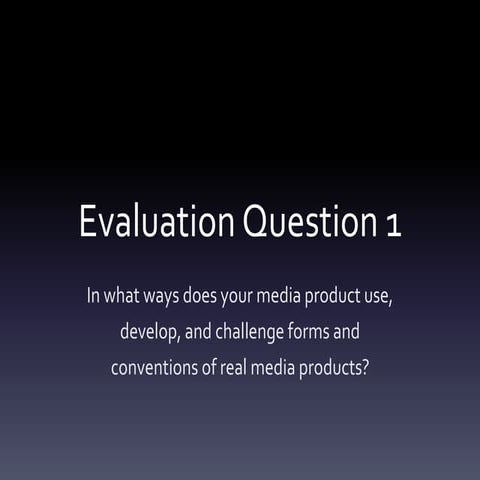 Evaluation Question 1

In what ways does your media product use, develop, and challenge forms and conventions of real media products?